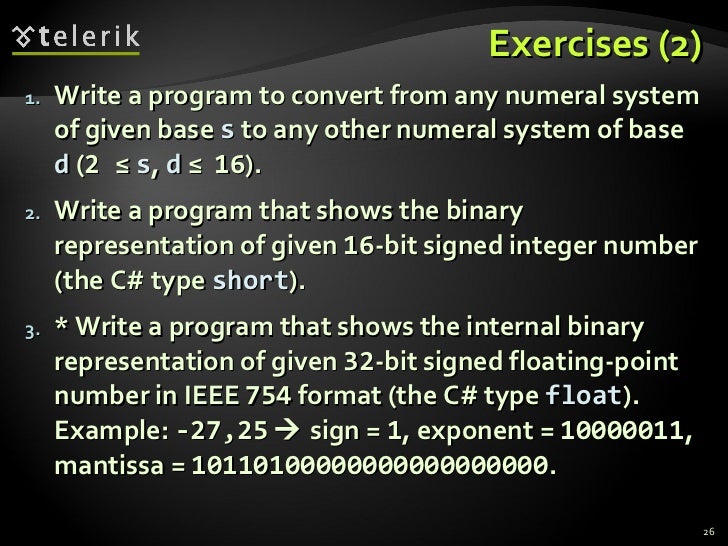 telerik

Exercises (2)

1. Write a program to convert from any numeral system of given base s to any other numeral system of base d (2 ≤ s, d ≤ 16).

2. Write a program that shows the binary representation of given 16-bit signed integer number (the C# type short).

3. * Write a program that shows the internal binary representation of given 32-bit signed floating-point number in IEEE 754 format (the C# type float). Example: -27,25 → sign = 1, exponent = 10000011, mantissa = 10110100000000000000000.

26